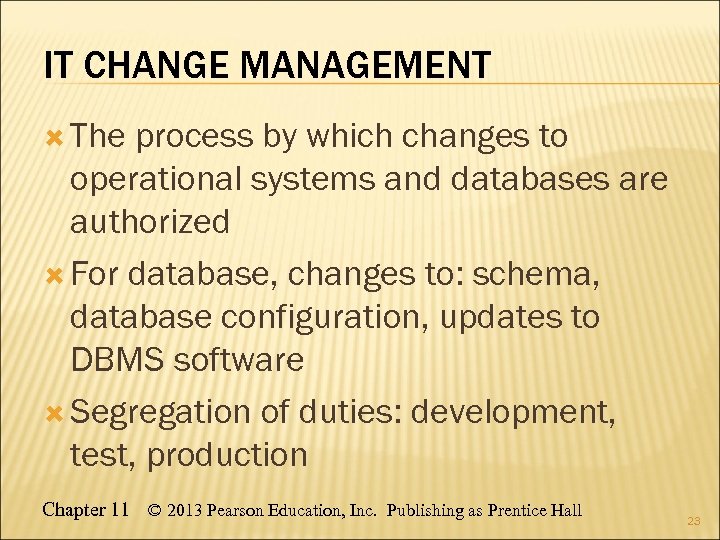 IT CHANGE MANAGEMENT

The process by which changes to operational systems and databases are authorized

For database, changes to: schema, database configuration, updates to DBMS software

Segregation of duties: development, test, production

Chapter 11 © 2013 Pearson Education, Inc. Publishing as Prentice Hall

23